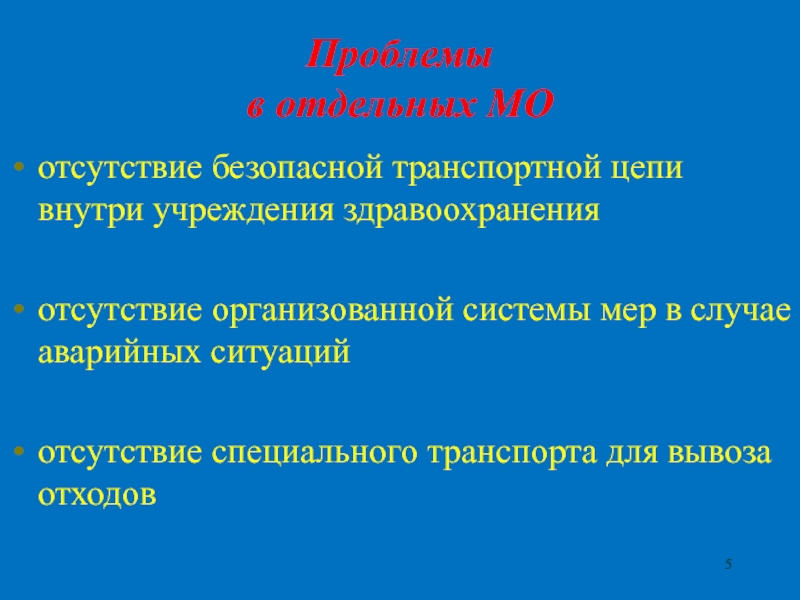 Проблемы
в отдельных МО

• отсутствие безопасной транспортной цепи внутри учреждения здравоохранения

• отсутствие организованной системы мер в случае аварийных ситуаций

• отсутствие специального транспорта для вывоза отходов

5